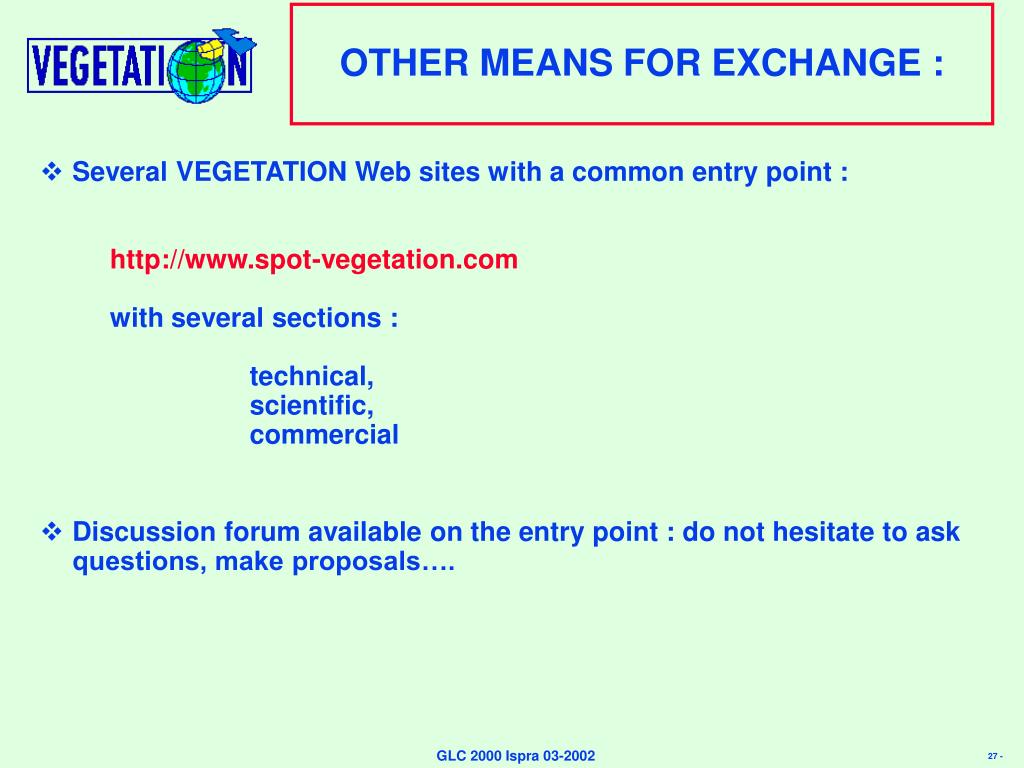 VEGETATION

OTHER MEANS FOR EXCHANGE :

❖ Several VEGETATION Web sites with a common entry point :

http://www.spot-vegetation.com

with several sections :

technical,
scientific,
commercial

❖ Discussion forum available on the entry point : do not hesitate to ask questions, make proposals….

GLC 2000 Ispra 03-2002

27 -